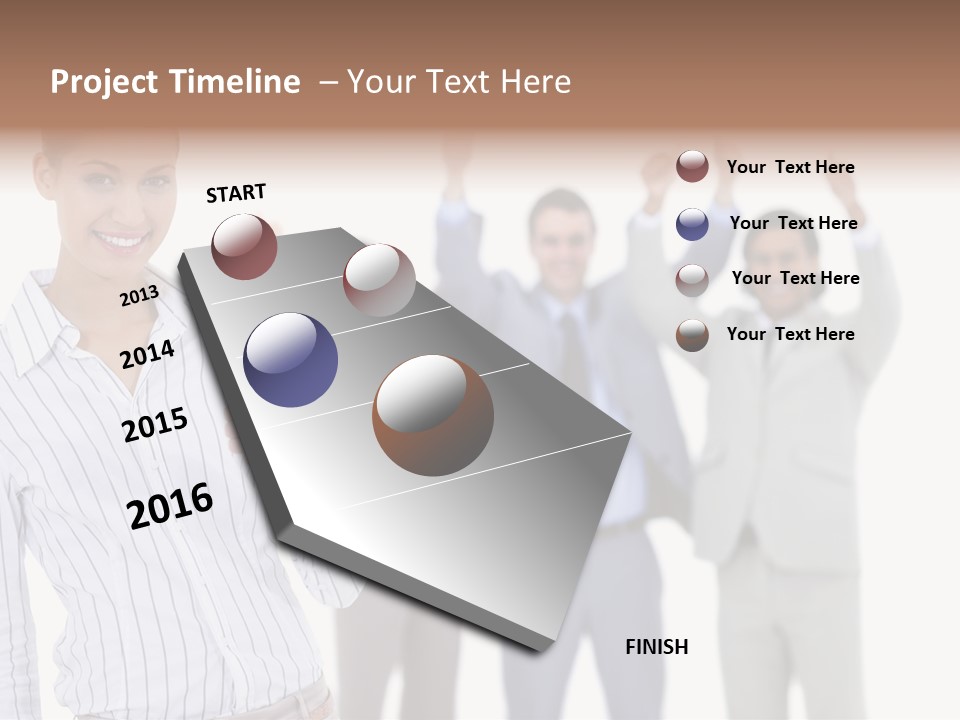 Project Timeline – Your Text Here

START

2013

2014

2015

2016

FINISH

Your Text Here

Your Text Here

Your Text Here

Your Text Here